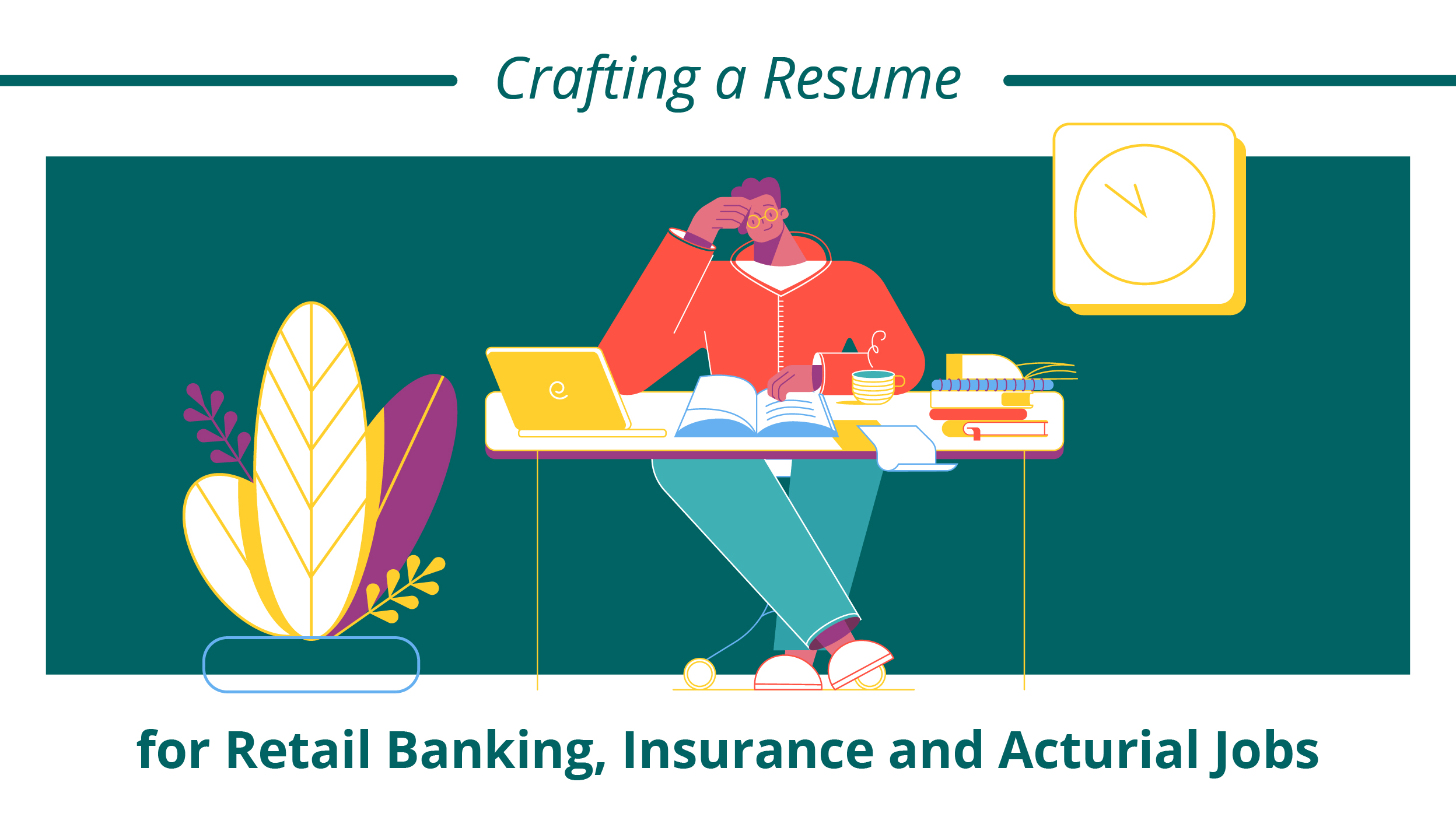 Crafting a Resume

for Retail Banking, Insurance and Acturial Jobs